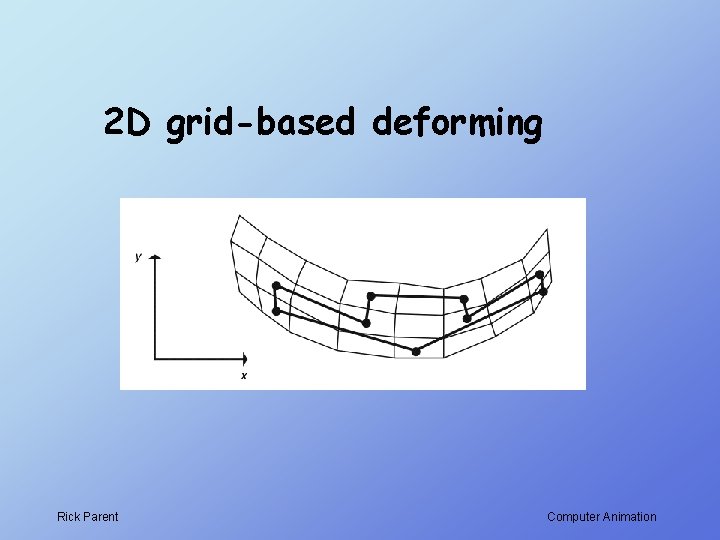 2D grid-based deforming

y

x

Rick Parent

Computer Animation